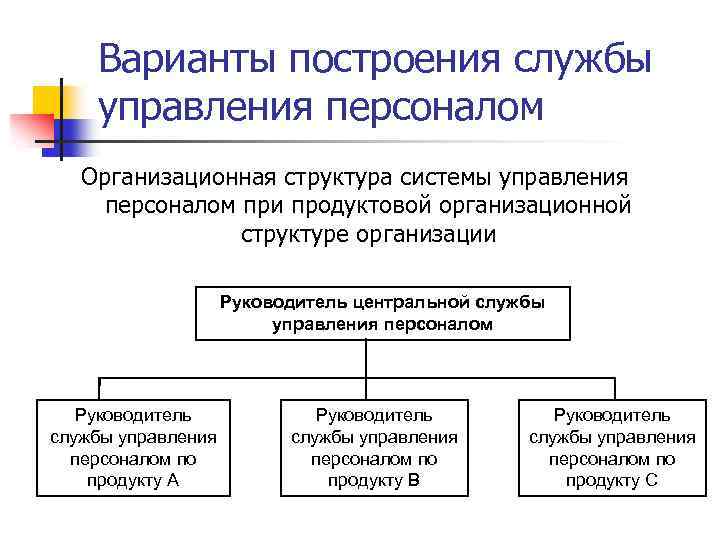 Варианты построения службы управления персоналом

Организационная структура системы управления персоналом при продуктовой организационной структуре организации

Руководитель центральной службы управления персоналом

Руководитель службы управления персоналом по продукту А

Руководитель службы управления персоналом по продукту В

Руководитель службы управления персоналом по продукту С